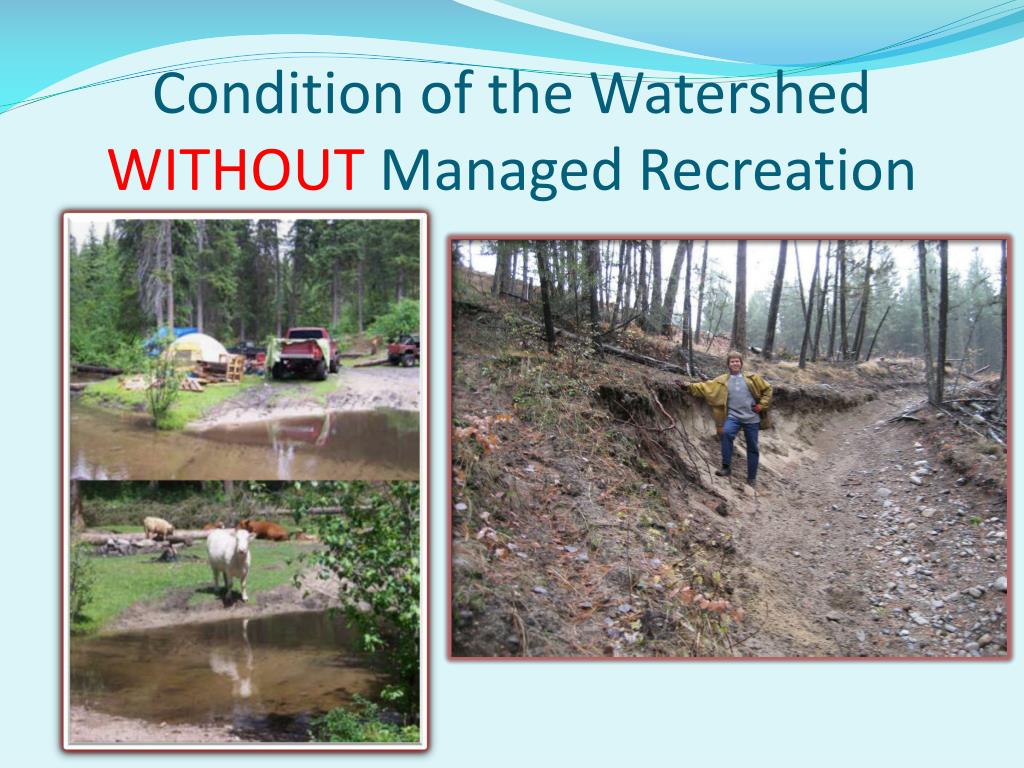 Condition of the Watershed WITHOUT Managed Recreation